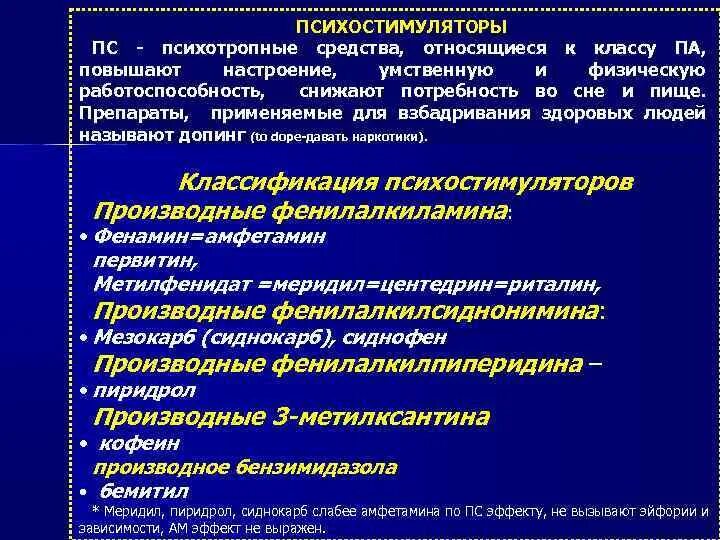 ПСИХОСТИМУЛЯТОРЫ

ПС - психотропные средства, относящиеся к классу ПА, повышают настроение, умственную и физическую работоспособность, снижают потребность во сне и пище. Препараты, применяемые для взбадривания здоровых людей называют допинг (to dope-давать наркотики).

Классификация психостимуляторов

Производные фенилалкиламина:

• Фенамин=амфетамин

первитин,

Метилфенидат =меридил=центедрин=риталин,

Производные фенилалкилсиднонимина:

• Мезокарб (сиднокарб), сиднофен

Производные фенилалкилпиперидина –

• пиридрол

Производные 3-метилксантина

• кофеин

производное бензимидазола

• бемитил

* Меридил, пиридрол, сиднокарб слабее амфетамина по ПС эффекту, не вызывают эйфории и зависимости, АМ эффект не выражен.